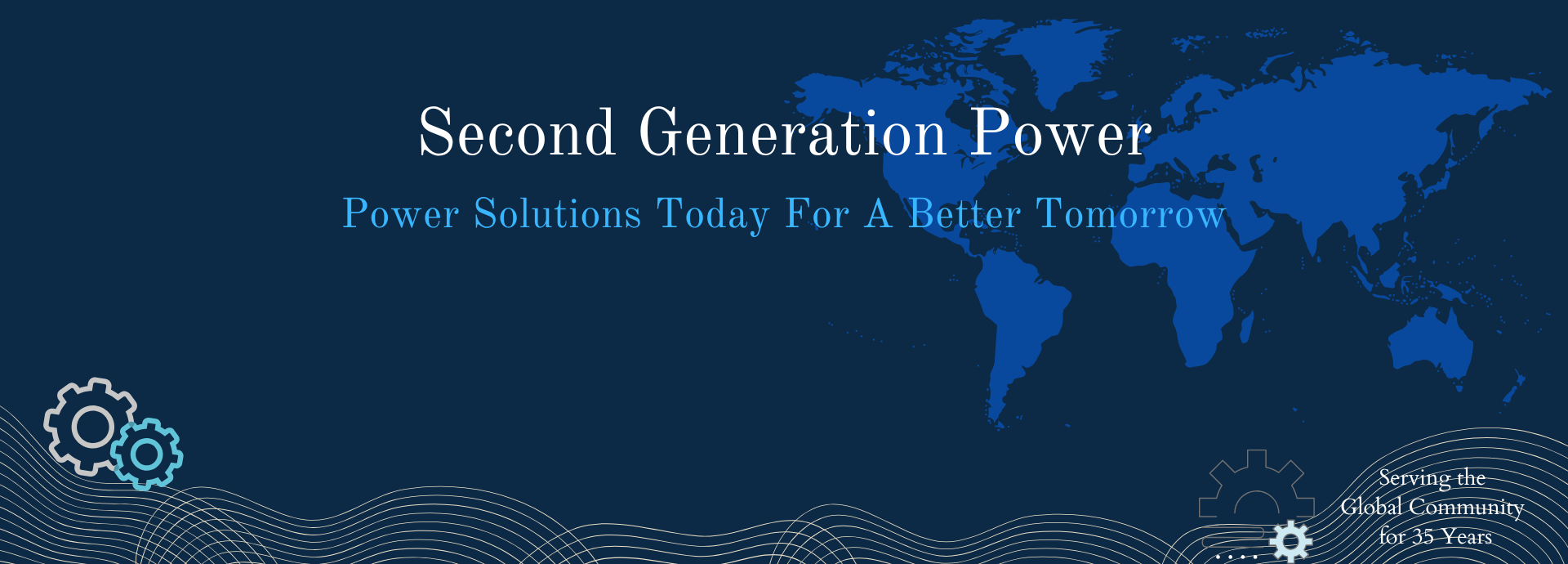 Second Generation Power

Power Solutions Today For A Better Tomorrow

Serving the Global Community for 35 Years